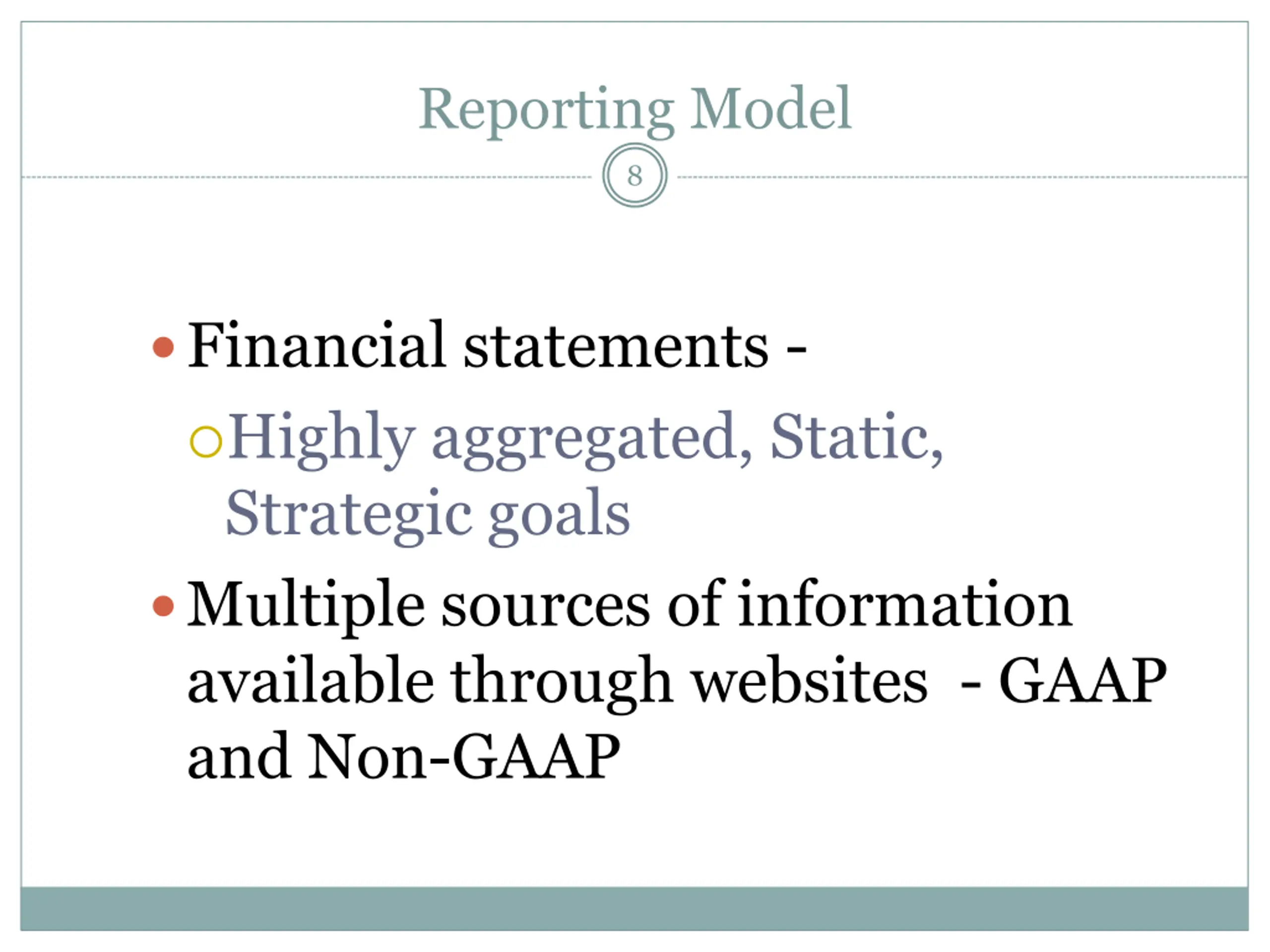 Reporting Model

8

• Financial statements -

○ Highly aggregated, Static, Strategic goals

• Multiple sources of information available through websites - GAAP and Non-GAAP